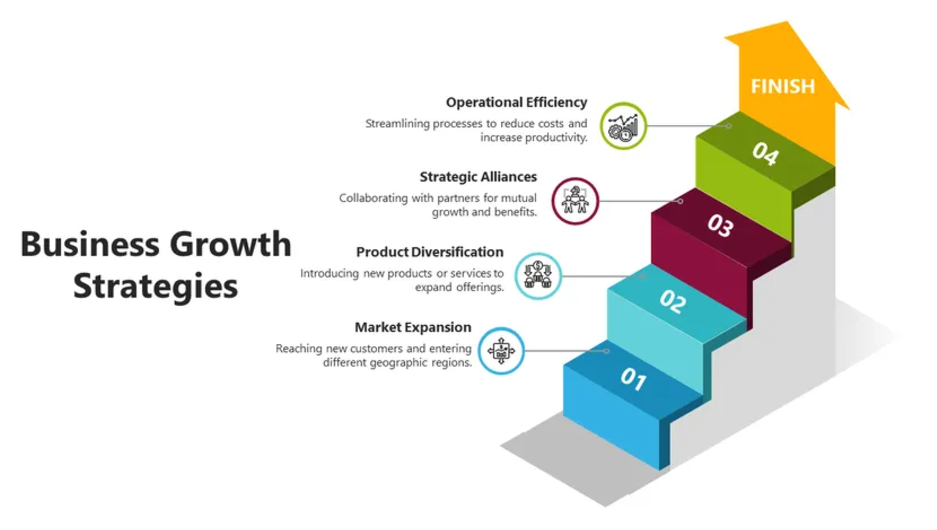 Business Growth Strategies

Operational Efficiency
Streamlining processes to reduce costs and increase productivity.

Strategic Alliances
Collaborating with partners for mutual growth and benefits.

Product Diversification
Introducing new products or services to expand offerings.

Market Expansion
Reaching new customers and entering different geographic regions.

FINISH

04

03

02

01